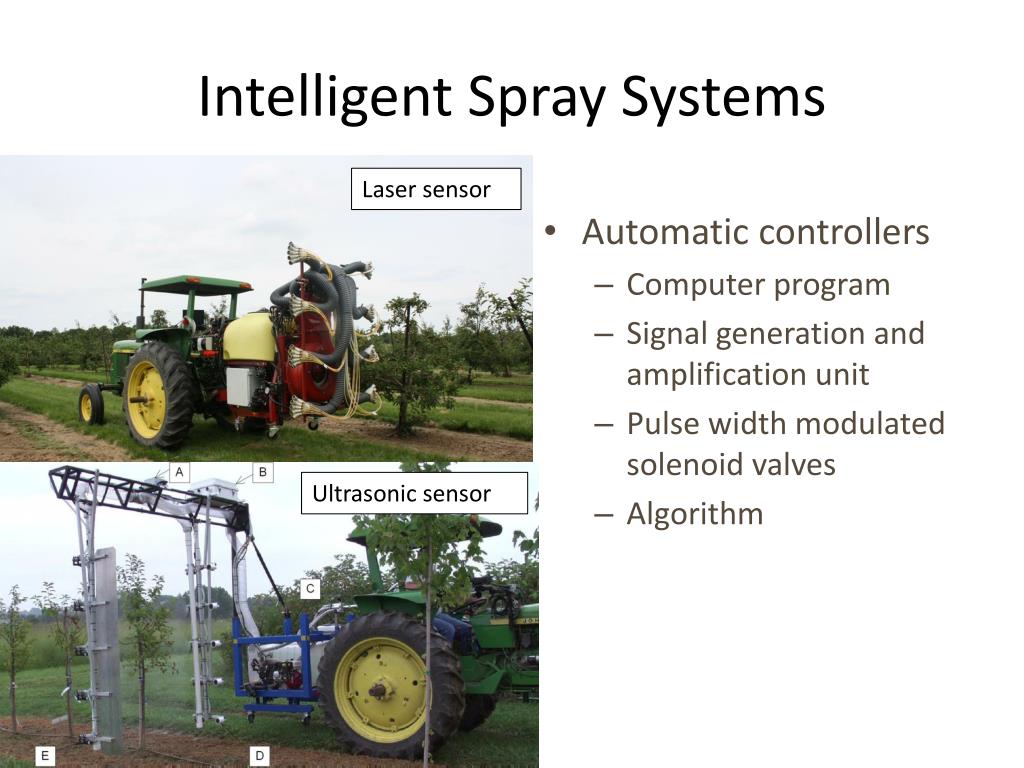 Intelligent Spray Systems

Laser sensor

A

B

Ultrasonic sensor

C

E

D

• Automatic controllers
– Computer program
– Signal generation and amplification unit
– Pulse width modulated solenoid valves
– Algorithm